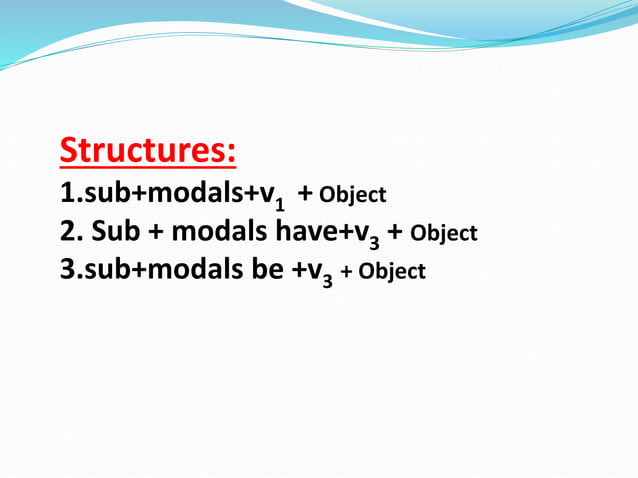 Structures:
1.sub+modals+$v_1$ + Object
2. Sub + modals have+$v_3$ + Object
3.sub+modals be +$v_3$ + Object